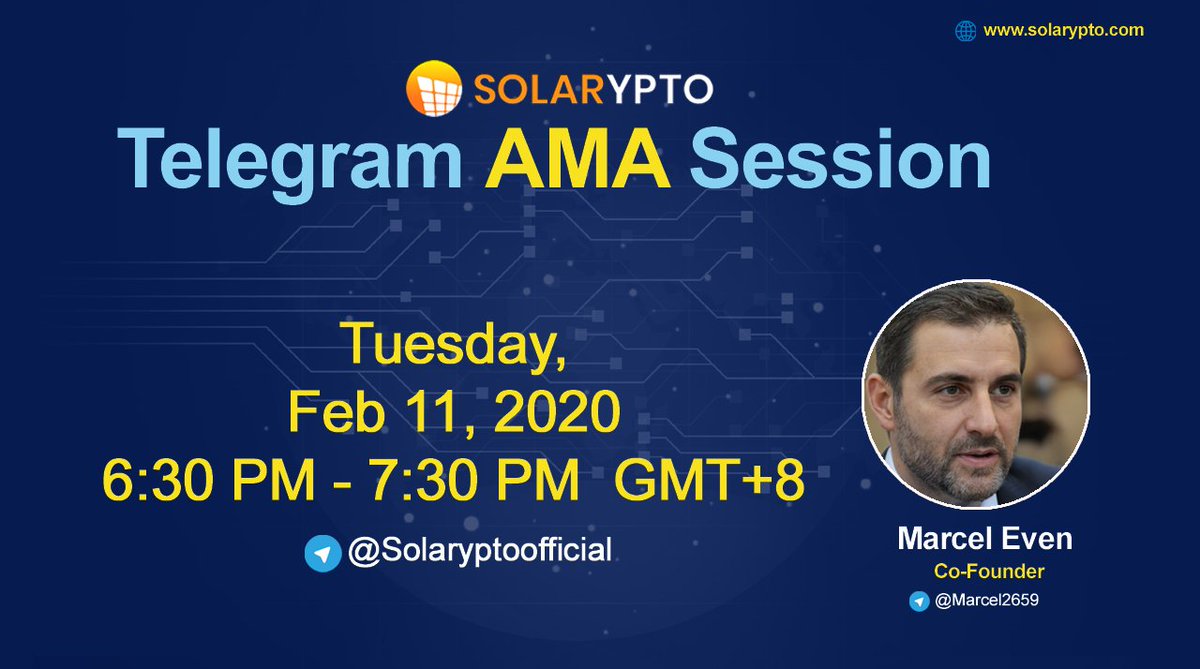 www.solarypto.com

SOLARYPTO

Telegram AMA Session

Tuesday,
Feb 11, 2020
6:30 PM - 7:30 PM GMT+8

@Solaryptoofficial

Marcel Even
Co-Founder
@Marcel2659